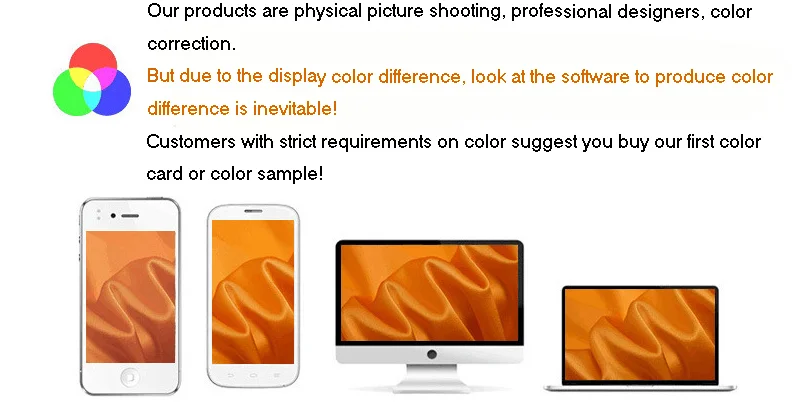 Our products are physical picture shooting, professional designers, color correction.

But due to the display color difference, look at the software to produce color difference is inevitable!

Customers with strict requirements on color suggest you buy our first color card or color sample!